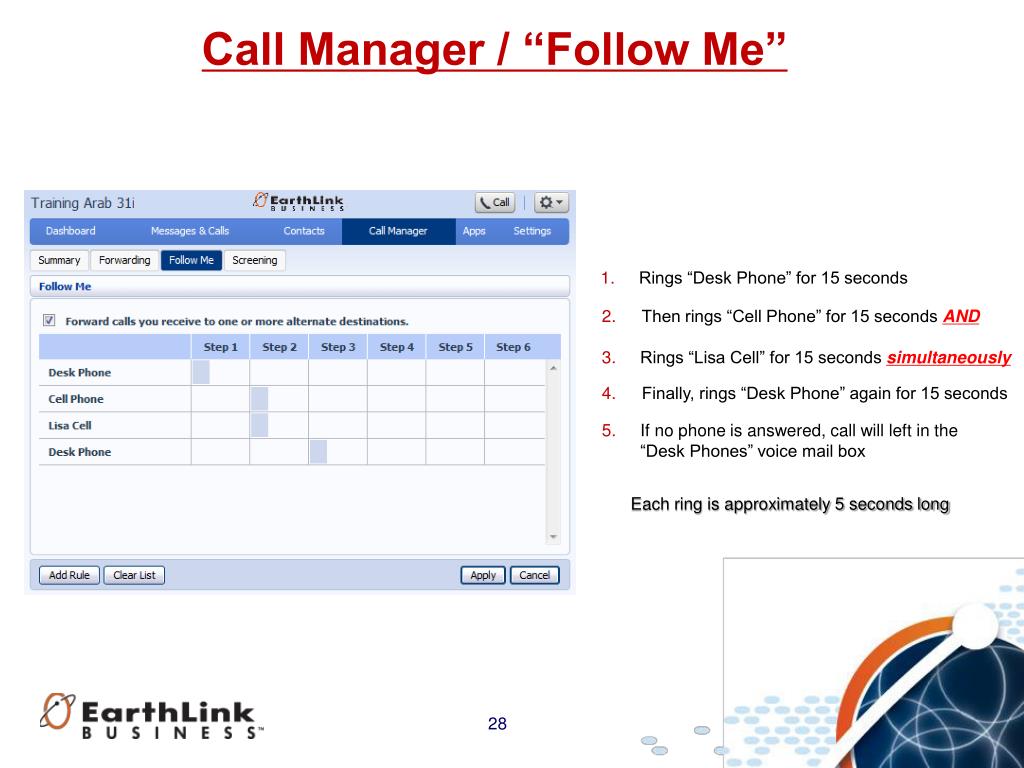 Call Manager / “Follow Me”

Training Arab 31i

EarthLink BUSINESS

Call

Dashboard Messages & Calls Contacts Call Manager Apps Settings

Summary Forwarding Follow Me Screening

Follow Me

Forward calls you receive to one or more alternate destinations.

| | Step 1 | Step 2 | Step 3 | Step 4 | Step 5 | Step 6 |
|---|---|---|---|---|---|---|
| Desk Phone | | | | | | |
| Cell Phone | | | | | | |
| Lisa Cell | | | | | | |
| Desk Phone | | | | | | |

Add Rule Clear List Apply Cancel

1. Rings “Desk Phone” for 15 seconds

2. Then rings “Cell Phone” for 15 seconds AND

3. Rings “Lisa Cell” for 15 seconds simultaneously

4. Finally, rings “Desk Phone” again for 15 seconds

5. If no phone is answered, call will left in the “Desk Phones” voice mail box

Each ring is approximately 5 seconds long

EarthLink BUSINESS™

28